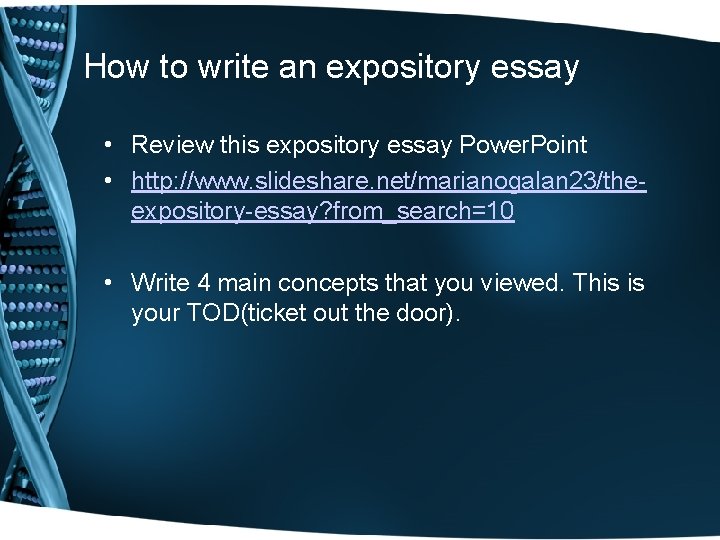 How to write an expository essay

• Review this expository essay PowerPoint
• http://www.slideshare.net/marianogalan23/the-expository-essay?from_search=10

• Write 4 main concepts that you viewed. This is your TOD(ticket out the door).